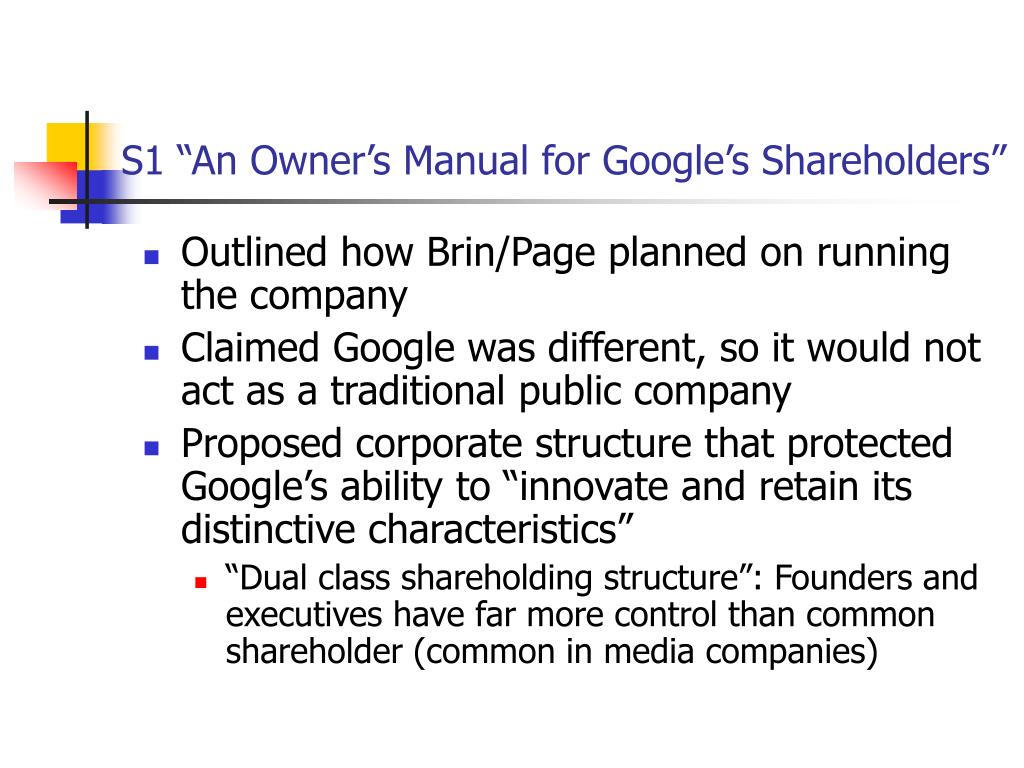 S1 “An Owner’s Manual for Google’s Shareholders”

- Outlined how Brin/Page planned on running the company
- Claimed Google was different, so it would not act as a traditional public company
- Proposed corporate structure that protected Google’s ability to “innovate and retain its distinctive characteristics”
  - “Dual class shareholding structure”: Founders and executives have far more control than common shareholder (common in media companies)